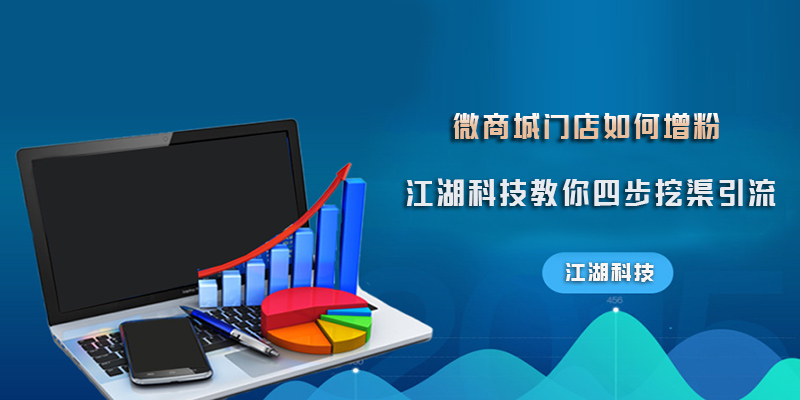 微商城门店如何增粉

江湖科技教你四步挖渠引流

江湖科技

456